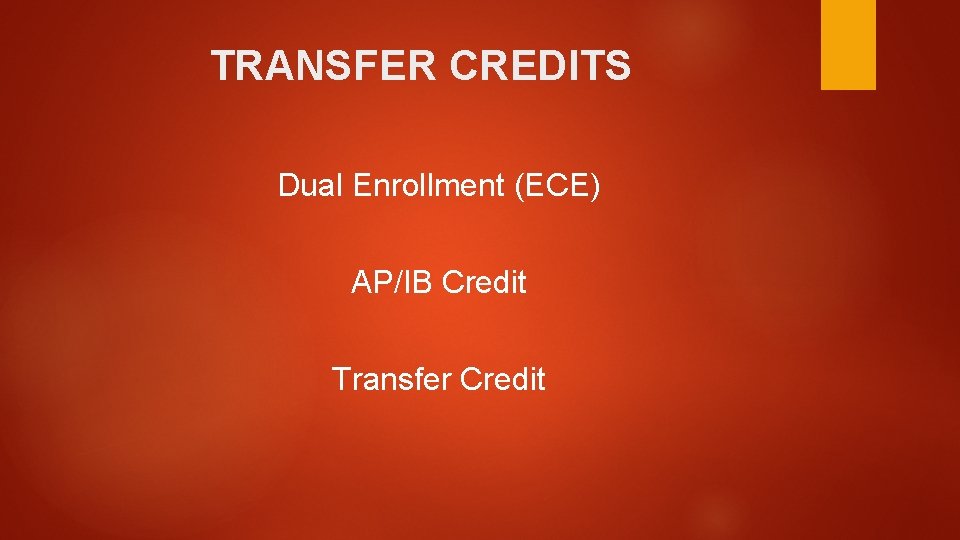 TRANSFER CREDITS

Dual Enrollment (ECE)

AP/IB Credit

Transfer Credit